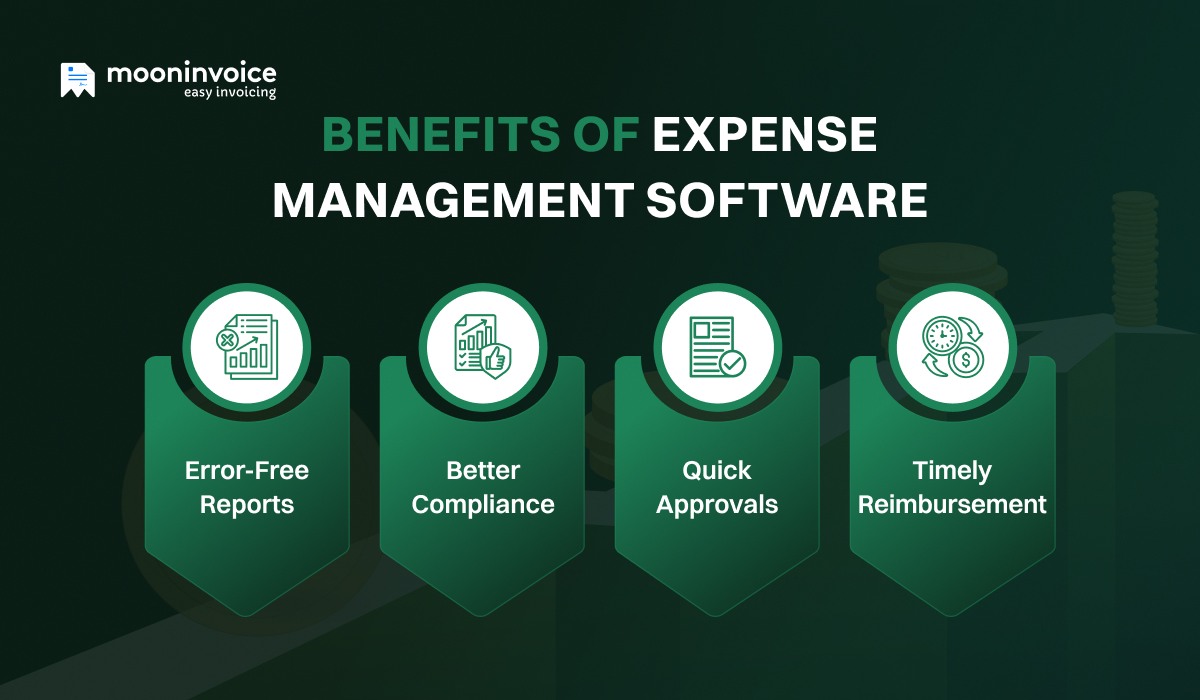 mooninvoice
easy invoicing

BENEFITS OF EXPENSE MANAGEMENT SOFTWARE

Error-Free Reports

Better Compliance

Quick Approvals

Timely Reimbursement